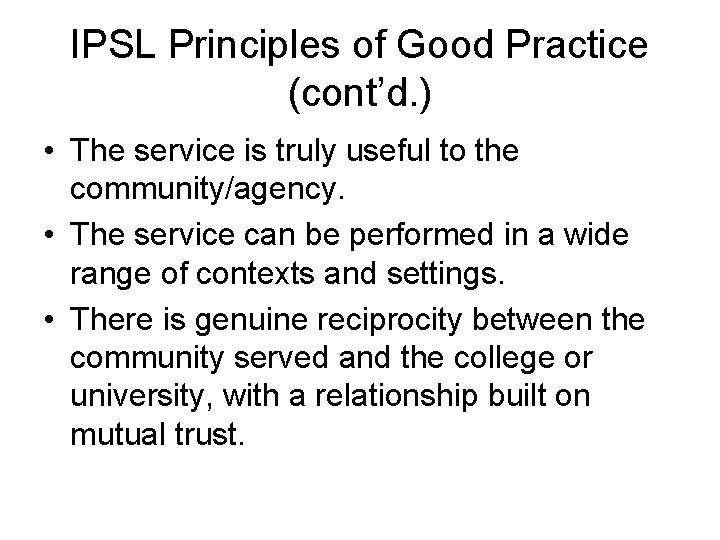 IPSL Principles of Good Practice (cont’d.)

• The service is truly useful to the community/agency.
• The service can be performed in a wide range of contexts and settings.
• There is genuine reciprocity between the community served and the college or university, with a relationship built on mutual trust.